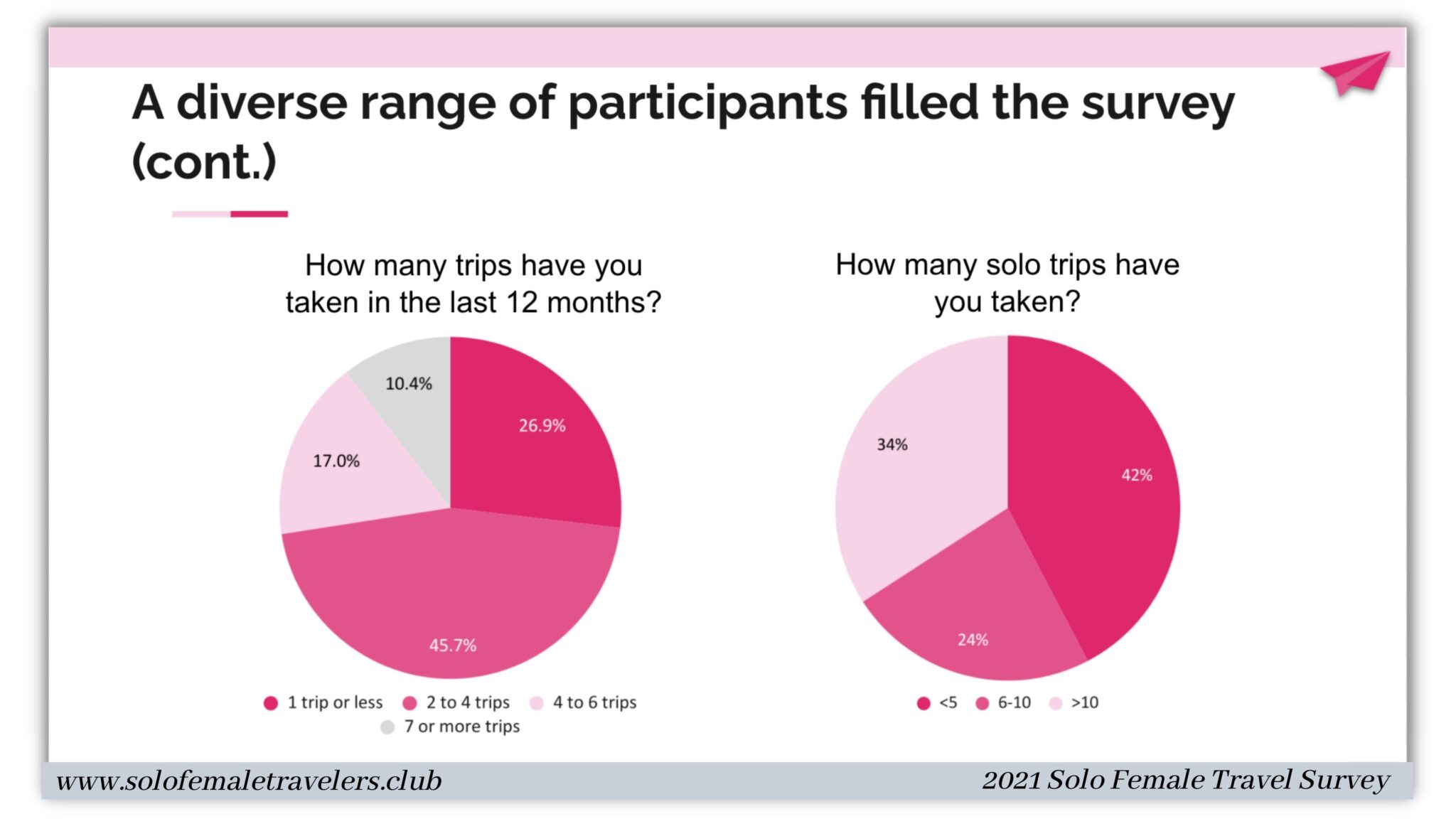 A diverse range of participants filled the survey (cont.)

How many trips have you taken in the last 12 months?

10.4%
26.9%
17.0%
45.7%

1 trip or less
2 to 4 trips
4 to 6 trips
7 or more trips

How many solo trips have you taken?

34%
42%
24%

<5
6-10
>10

www.solofemaletravelers.club

2021 Solo Female Travel Survey